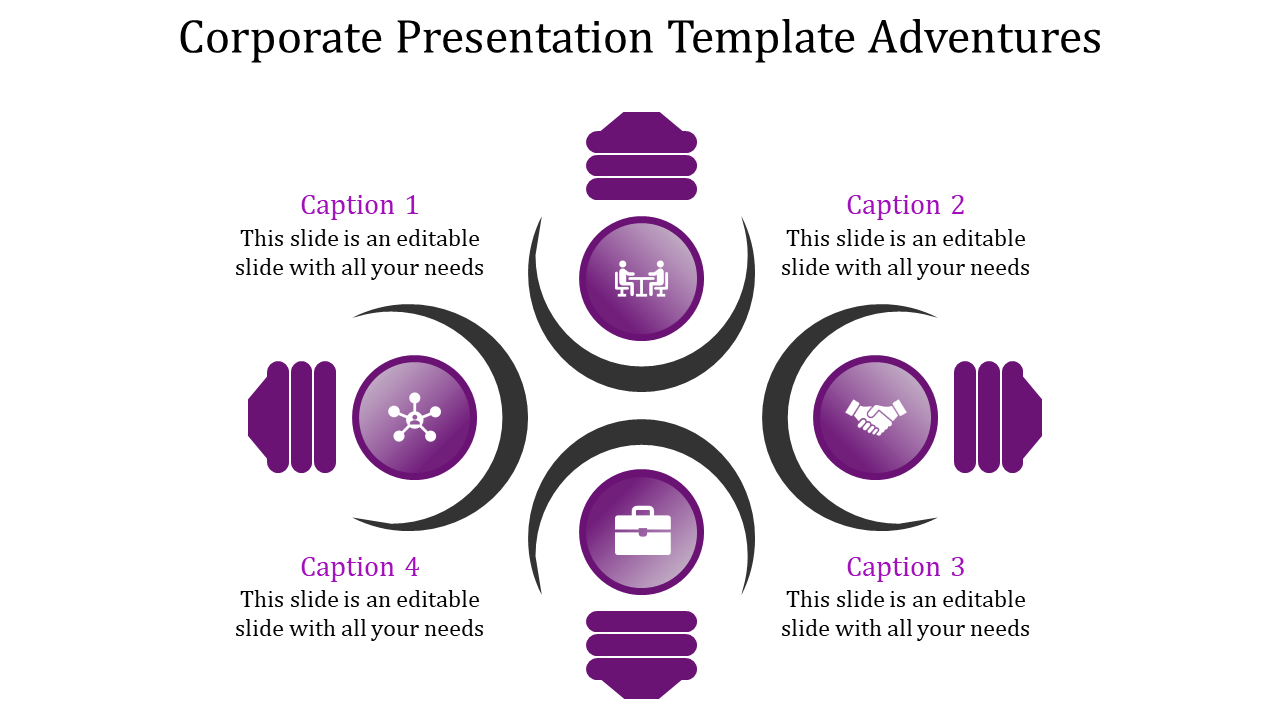 Corporate Presentation Template Adventures

Caption 1
This slide is an editable slide with all your needs

Caption 2
This slide is an editable slide with all your needs

Caption 4
This slide is an editable slide with all your needs

Caption 3
This slide is an editable slide with all your needs